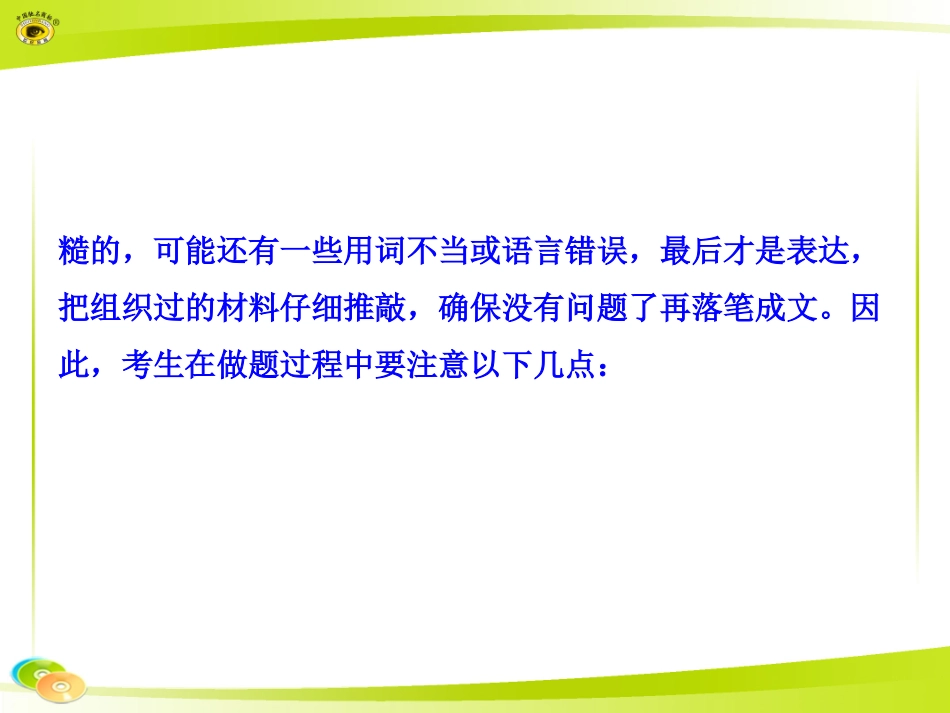 糙的，可能还有一些用词不当或语言错误，最后才是表达，把组织过的材料仔细推敲，确保没有问题了再落笔成文。因此，考生在做题过程中要注意以下几点：